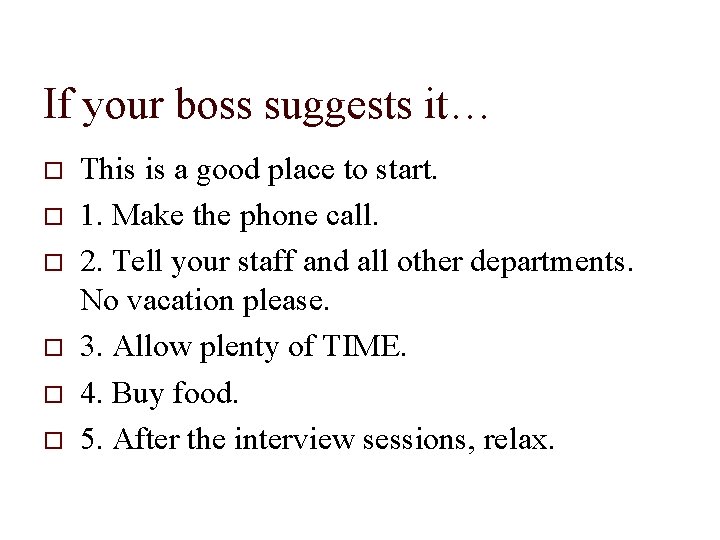 If your boss suggests it…

□ This is a good place to start.
□ 1. Make the phone call.
□ 2. Tell your staff and all other departments. No vacation please.
□ 3. Allow plenty of TIME.
□ 4. Buy food.
□ 5. After the interview sessions, relax.